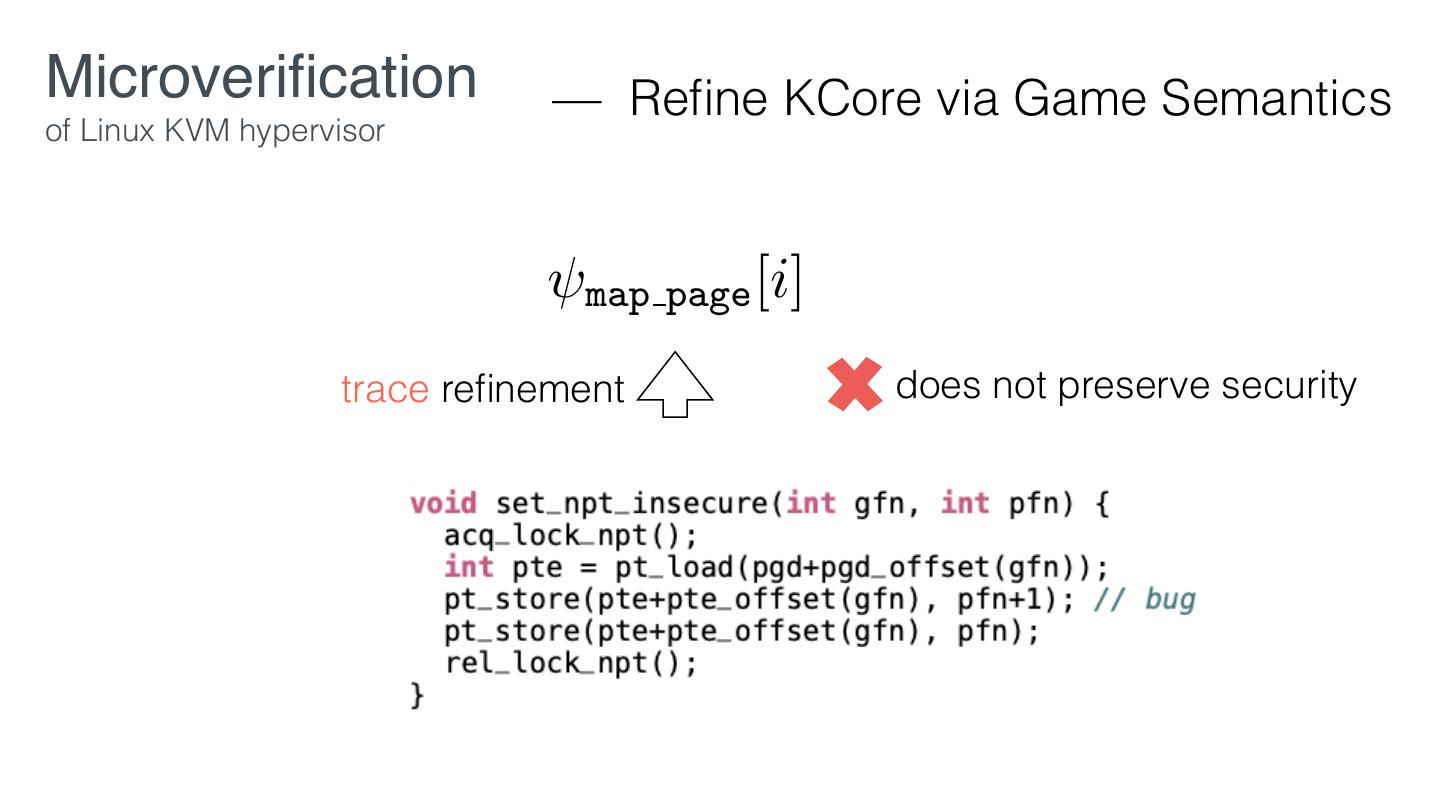 Microverification
of Linux KVM hypervisor

— Refine KCore via Game Semantics

$\psi_{\texttt{map\_page}}[i]$

trace refinement

does not preserve security

void set_npt_insecure(int gfn, int pfn) {
  acq_lock_npt();
  int pte = pt_load(pgd+pgd_offset(gfn));
  pt_store(pte+pte_offset(gfn), pfn+1); // bug
  pt_store(pte+pte_offset(gfn), pfn);
  rel_lock_npt();
}